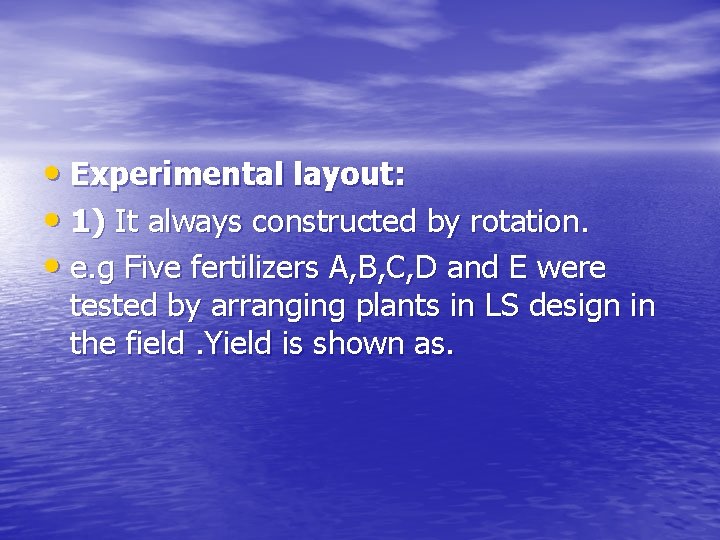 • Experimental layout:
• 1) It always constructed by rotation.
• e.g Five fertilizers A,B,C,D and E were tested by arranging plants in LS design in the field .Yield is shown as.